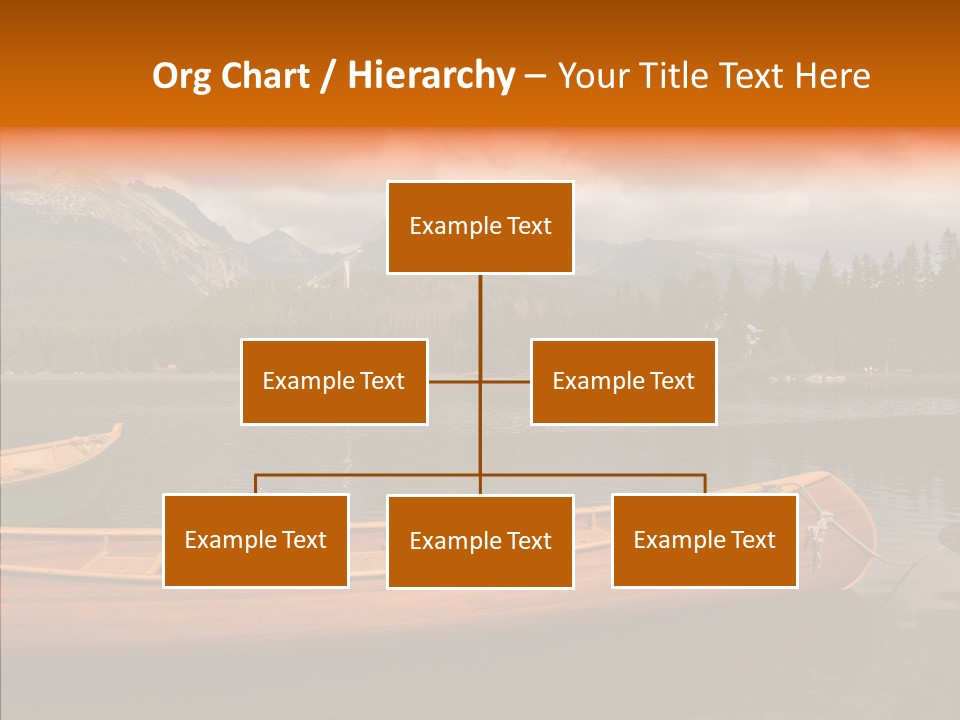 Org Chart / Hierarchy – Your Title Text Here

Example Text

Example Text

Example Text

Example Text

Example Text

Example Text